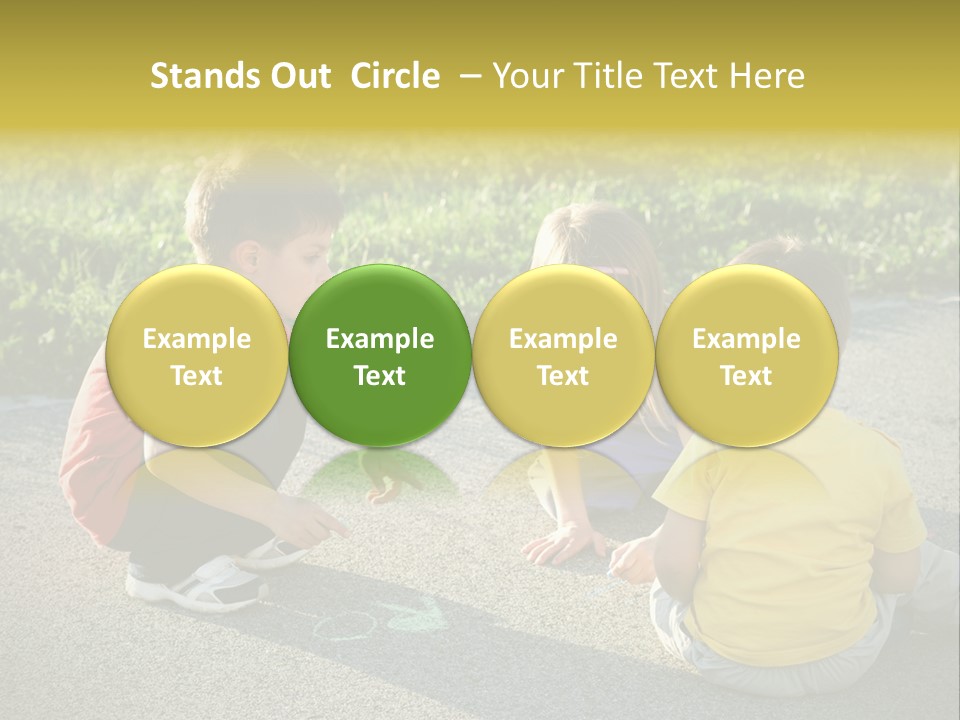 Stands Out Circle – Your Title Text Here

Example Text

Example Text

Example Text

Example Text